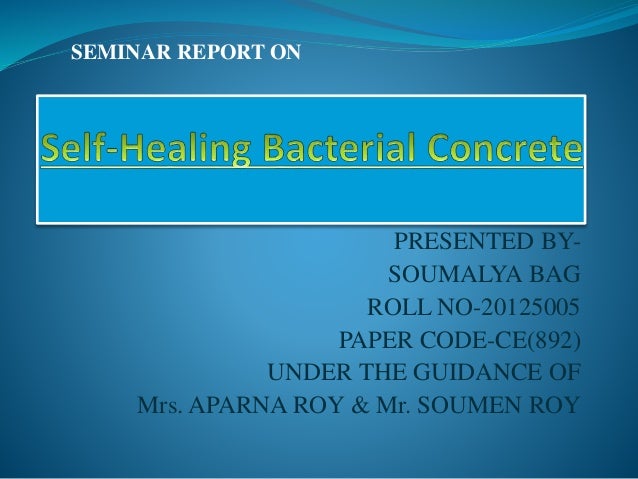 SEMINAR REPORT ON

Self-Healing Bacterial Concrete

PRESENTED BY-
SOUMALYA BAG
ROLL NO-20125005
PAPER CODE-CE(892)
UNDER THE GUIDANCE OF
Mrs. APARNA ROY & Mr. SOUMEN ROY